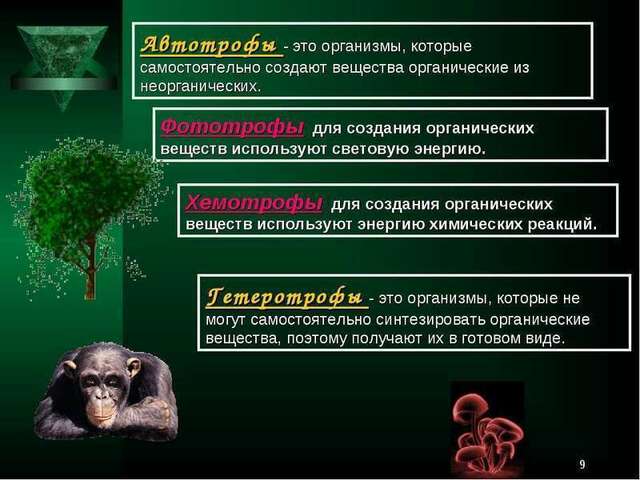 Автотрофы - это организмы, которые самостоятельно создают вещества органические из неорганических.

Фототрофы для создания органических веществ используют световую энергию.

Хемотрофы для создания органических веществ используют энергию химических реакций.

Гетеротрофы - это организмы, которые не могут самостоятельно синтезировать органические вещества, поэтому получают их в готовом виде.

9